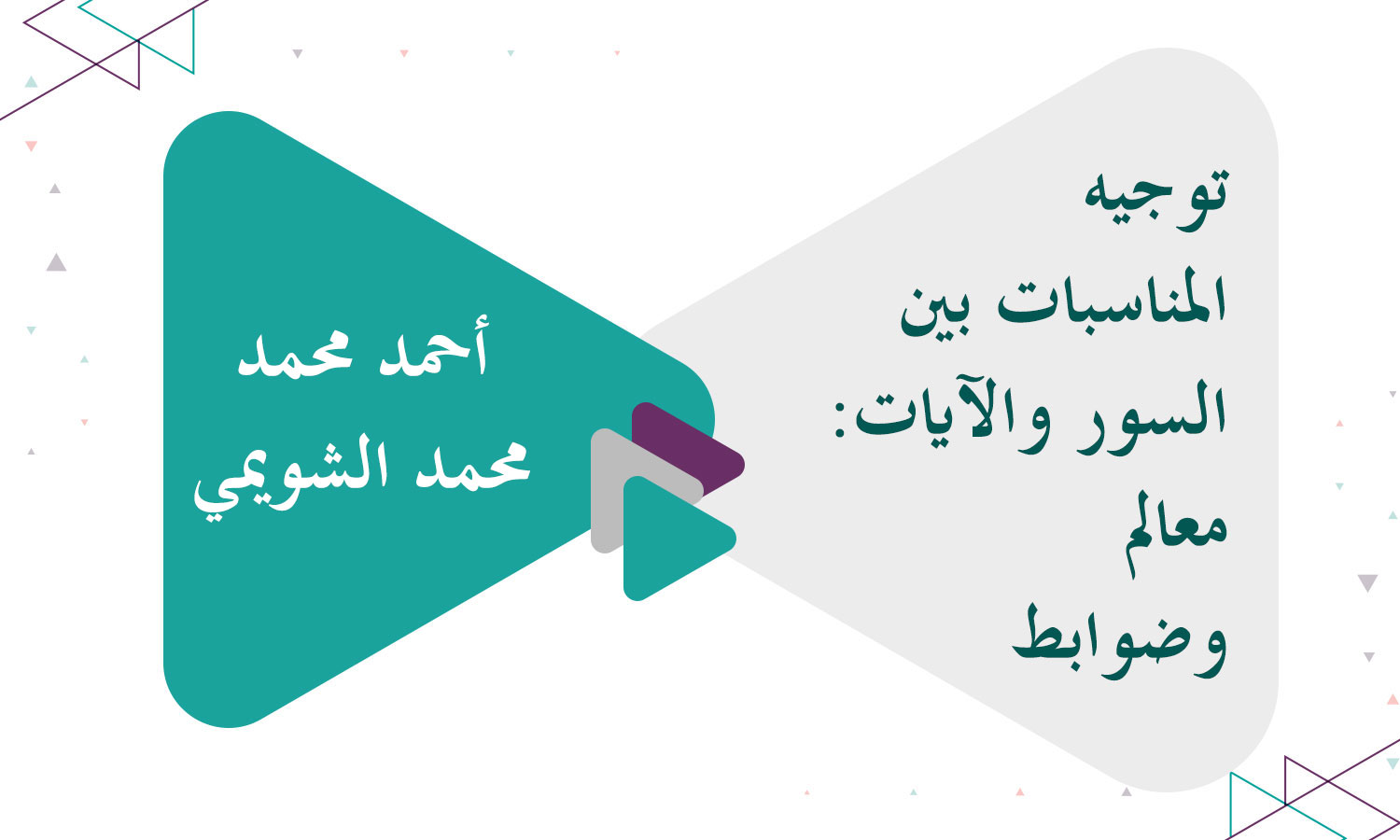 توجيه المناسبات بين السور والآيات: معالم وضوابط

أحمد محمد محمد الشويمي